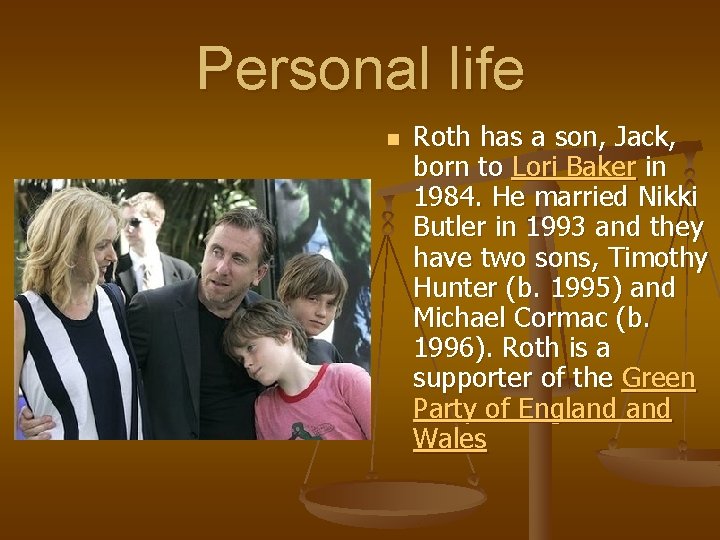 Personal life

Roth has a son, Jack, born to Lori Baker in 1984. He married Nikki Butler in 1993 and they have two sons, Timothy Hunter (b. 1995) and Michael Cormac (b. 1996). Roth is a supporter of the Green Party of England and Wales